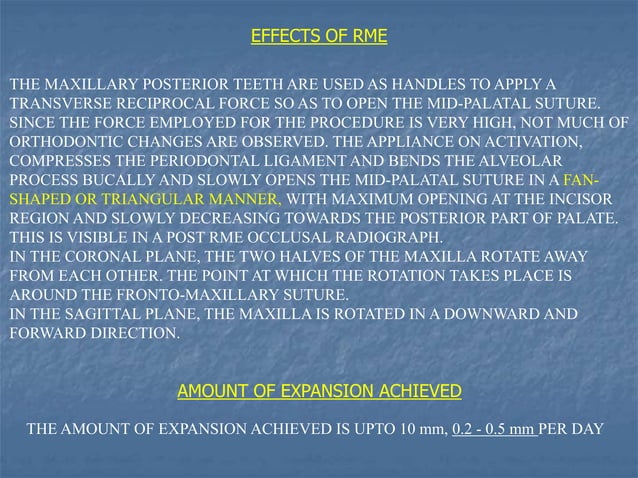 EFFECTS OF RME

THE MAXILLARY POSTERIOR TEETH ARE USED AS HANDLES TO APPLY A TRANSVERSE RECIPROCAL FORCE SO AS TO OPEN THE MID-PALATAL SUTURE. SINCE THE FORCE EMPLOYED FOR THE PROCEDURE IS VERY HIGH, NOT MUCH OF ORTHODONTIC CHANGES ARE OBSERVED. THE APPLIANCE ON ACTIVATION, COMPRESSES THE PERIODONTAL LIGAMENT AND BENDS THE ALVEOLAR PROCESS BUCALLY AND SLOWLY OPENS THE MID-PALATAL SUTURE IN A FAN-SHAPED OR TRIANGULAR MANNER, WITH MAXIMUM OPENING AT THE INCISOR REGION AND SLOWLY DECREASING TOWARDS THE POSTERIOR PART OF PALATE. THIS IS VISIBLE IN A POST RME OCCLUSAL RADIOGRAPH.
IN THE CORONAL PLANE, THE TWO HALVES OF THE MAXILLA ROTATE AWAY FROM EACH OTHER. THE POINT AT WHICH THE ROTATION TAKES PLACE IS AROUND THE FRONTO-MAXILLARY SUTURE.
IN THE SAGITTAL PLANE, THE MAXILLA IS ROTATED IN A DOWNWARD AND FORWARD DIRECTION.

AMOUNT OF EXPANSION ACHIEVED

THE AMOUNT OF EXPANSION ACHIEVED IS UPTO 10 mm, 0.2 - 0.5 mm PER DAY